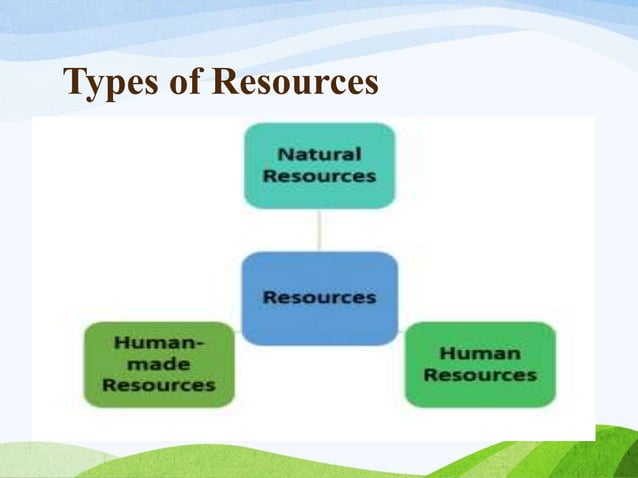 Types of Resources

Natural Resources

Resources

Human-made Resources

Human Resources